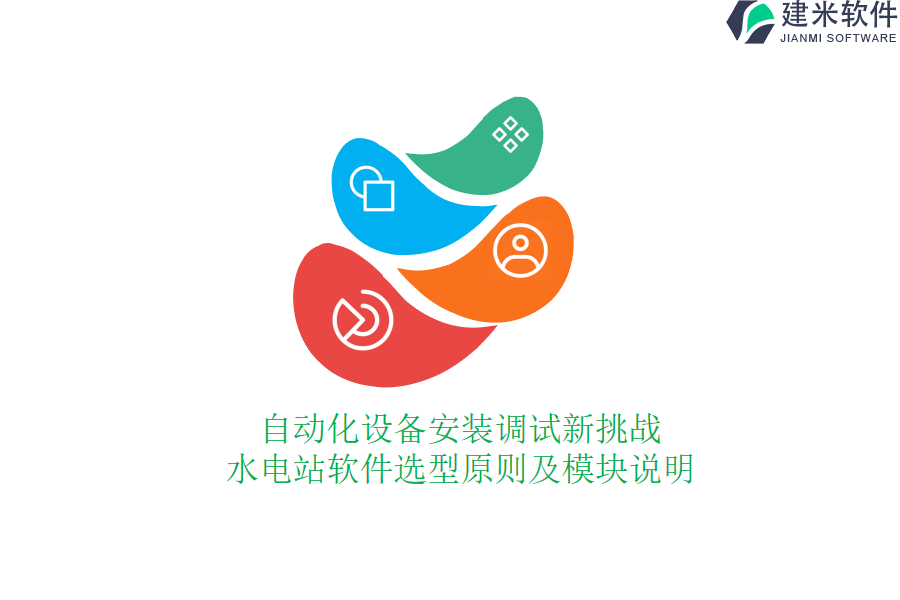 建米软件
JIANMI SOFTWARE

自动化设备安装调试新挑战
水电站软件选型原则及模块说明